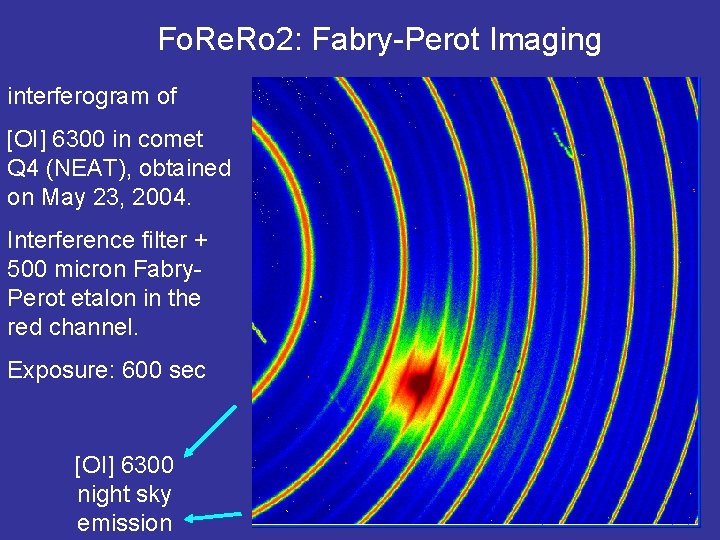 FoReRo2: Fabry-Perot Imaging

interferogram of

[OI] 6300 in comet Q4 (NEAT), obtained on May 23, 2004.

Interference filter + 500 micron Fabry-Perot etalon in the red channel.

Exposure: 600 sec

[OI] 6300 night sky emission